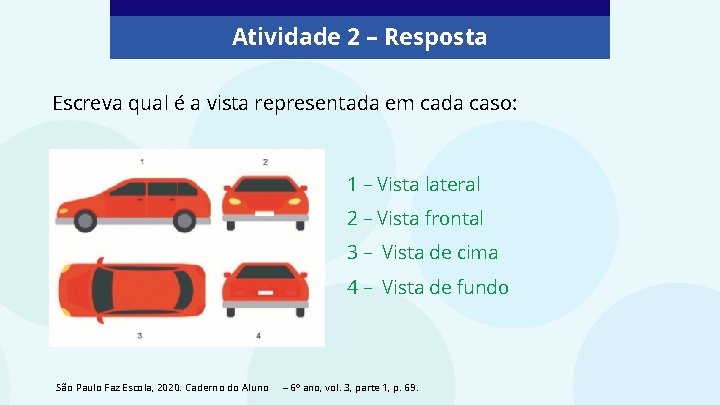 Atividade 2 – Resposta

Escreva qual é a vista representada em cada caso:

1

2

3

4

1 – Vista lateral

2 – Vista frontal

3 – Vista de cima

4 – Vista de fundo

São Paulo Faz Escola, 2020. Caderno do Aluno – 6º ano, vol. 3, parte 1, p. 69.